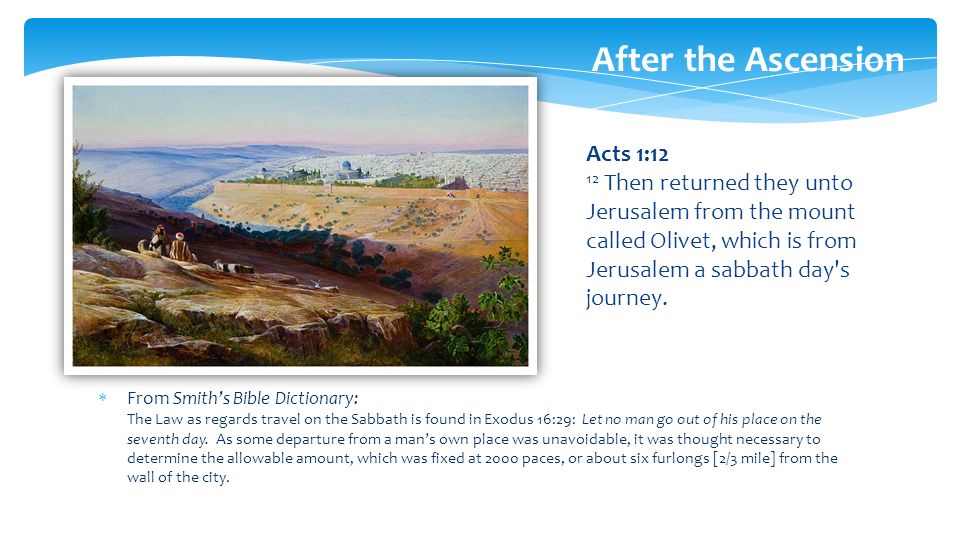 After the Ascension

Acts 1:12
$^{12}$ Then returned they unto Jerusalem from the mount called Olivet, which is from Jerusalem a sabbath day's journey.

* From Smith's Bible Dictionary:
The Law as regards travel on the Sabbath is found in Exodus 16:29: Let no man go out of his place on the seventh day. As some departure from a man's own place was unavoidable, it was thought necessary to determine the allowable amount, which was fixed at 2000 paces, or about six furlongs [2/3 mile] from the wall of the city.